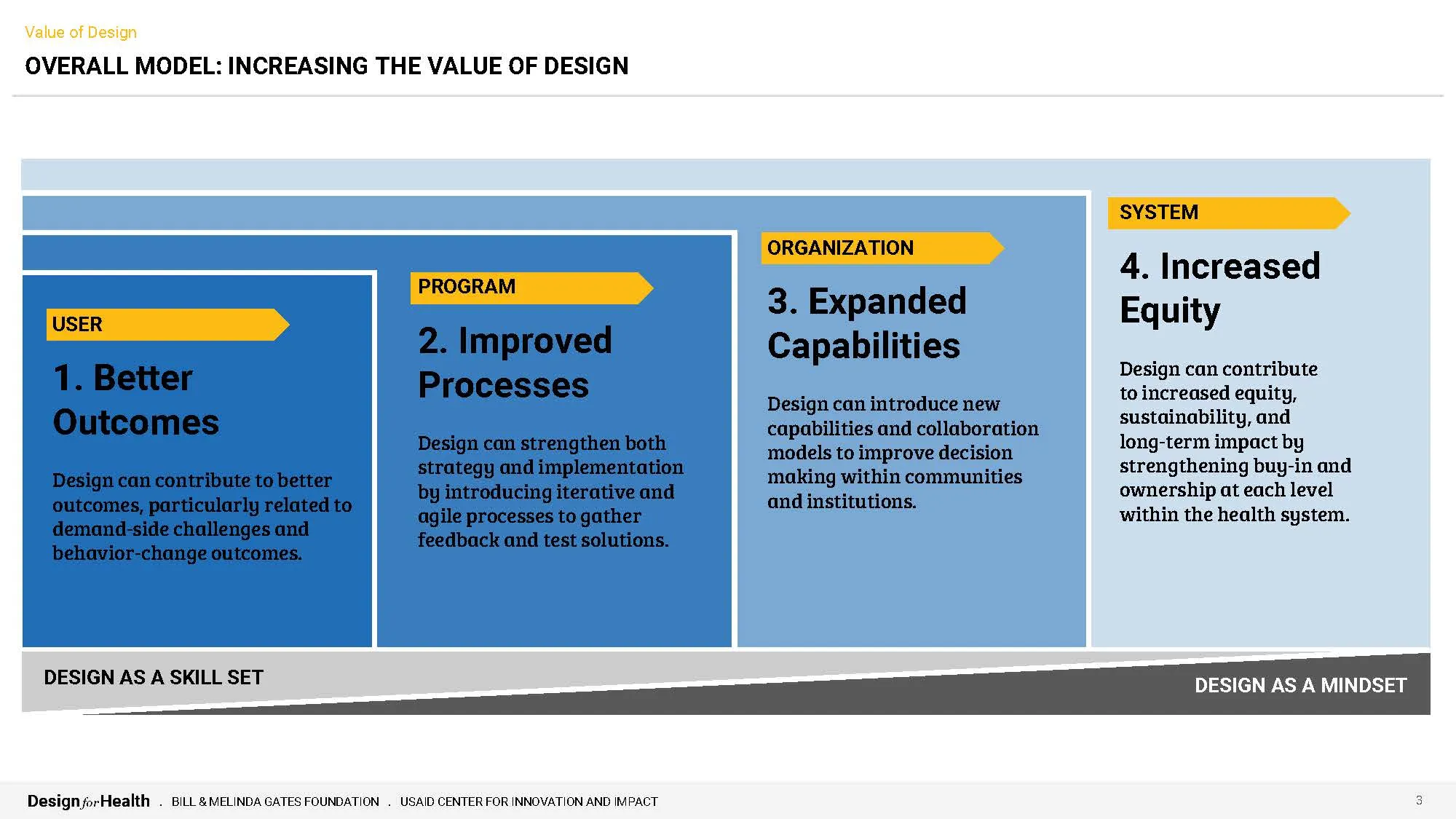 Value of Design

OVERALL MODEL: INCREASING THE VALUE OF DESIGN

USER

1. Better Outcomes

Design can contribute to better outcomes, particularly related to demand-side challenges and behavior-change outcomes.

PROGRAM

2. Improved Processes

Design can strengthen both strategy and implementation by introducing iterative and agile processes to gather feedback and test solutions.

ORGANIZATION

3. Expanded Capabilities

Design can introduce new capabilities and collaboration models to improve decision making within communities and institutions.

SYSTEM

4. Increased Equity

Design can contribute to increased equity, sustainability, and long-term impact by strengthening buy-in and ownership at each level within the health system.

DESIGN AS A SKILL SET

DESIGN AS A MINDSET

Design for Health . BILL & MELINDA GATES FOUNDATION . USAID CENTER FOR INNOVATION AND IMPACT

3